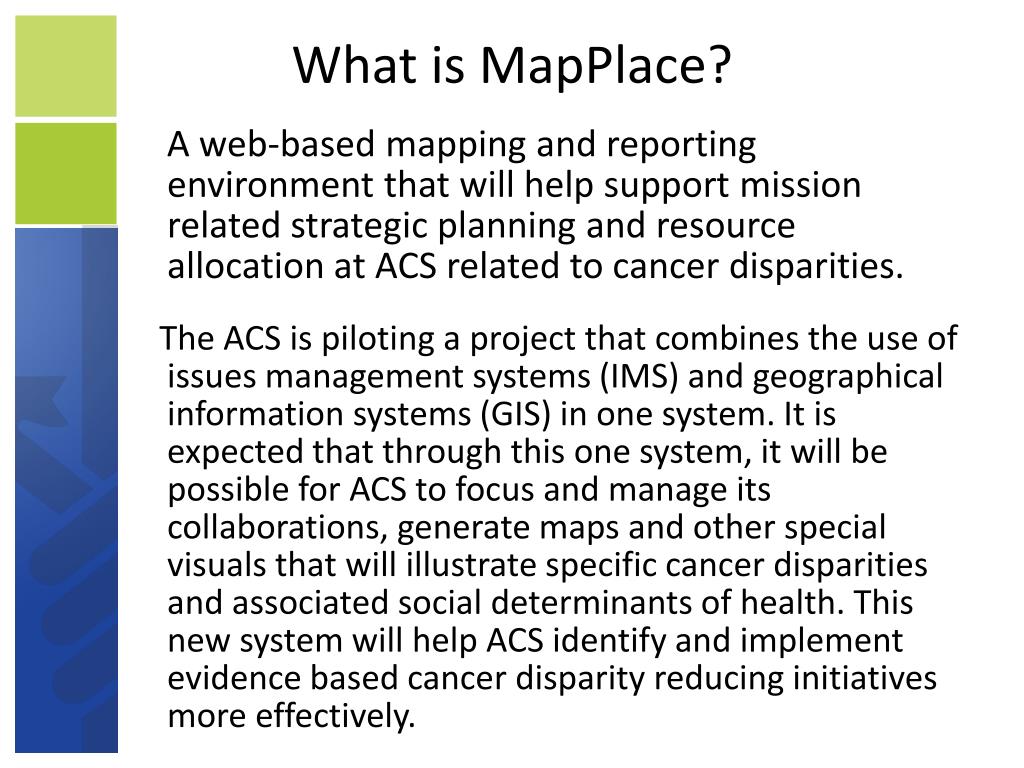 What is MapPlace?

A web-based mapping and reporting environment that will help support mission related strategic planning and resource allocation at ACS related to cancer disparities.

The ACS is piloting a project that combines the use of issues management systems (IMS) and geographical information systems (GIS) in one system. It is expected that through this one system, it will be possible for ACS to focus and manage its collaborations, generate maps and other special visuals that will illustrate specific cancer disparities and associated social determinants of health. This new system will help ACS identify and implement evidence based cancer disparity reducing initiatives more effectively.